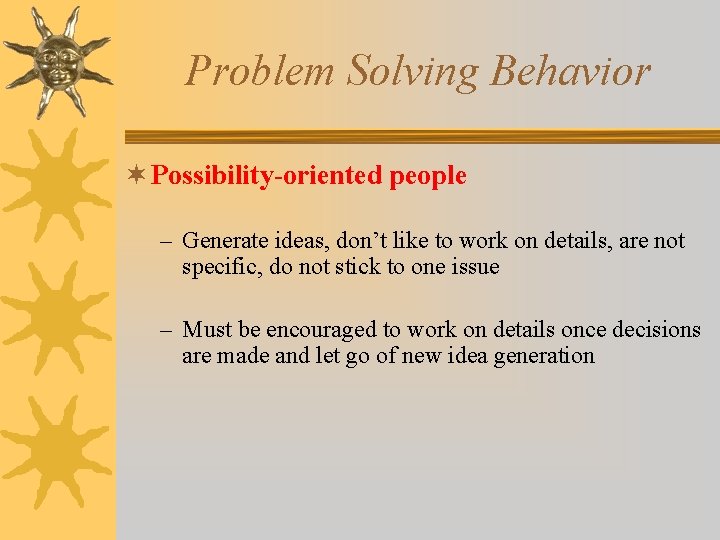 Problem Solving Behavior

Possibility-oriented people

– Generate ideas, don’t like to work on details, are not specific, do not stick to one issue

– Must be encouraged to work on details once decisions are made and let go of new idea generation